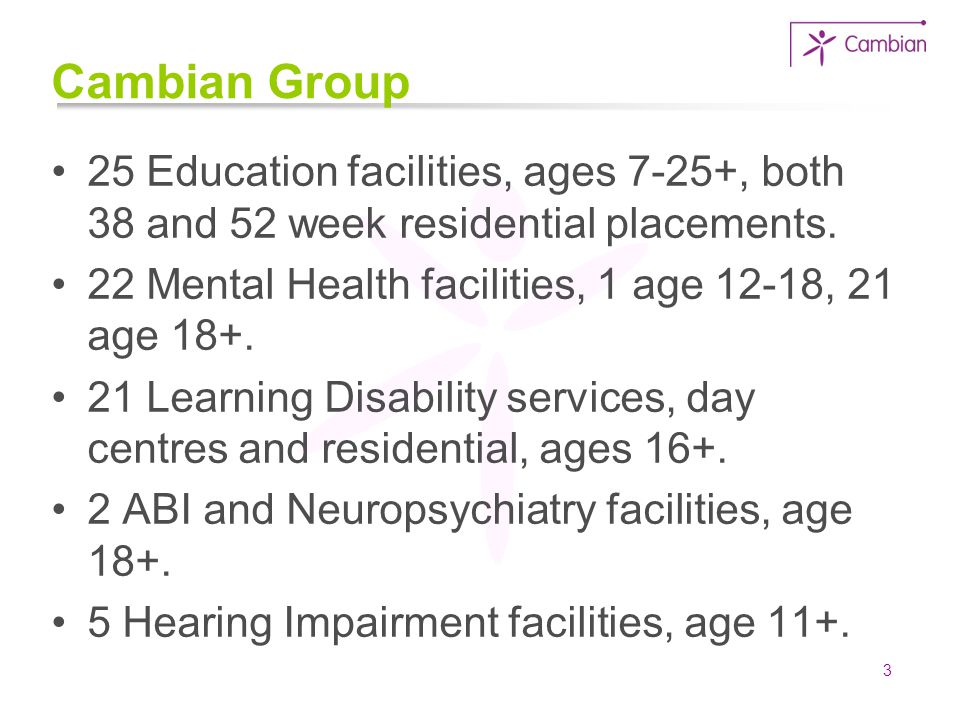 Cambian

Cambian Group

• 25 Education facilities, ages 7-25+, both 38 and 52 week residential placements.
• 22 Mental Health facilities, 1 age 12-18, 21 age 18+.
• 21 Learning Disability services, day centres and residential, ages 16+.
• 2 ABI and Neuropsychiatry facilities, age 18+.
• 5 Hearing Impairment facilities, age 11+.

3